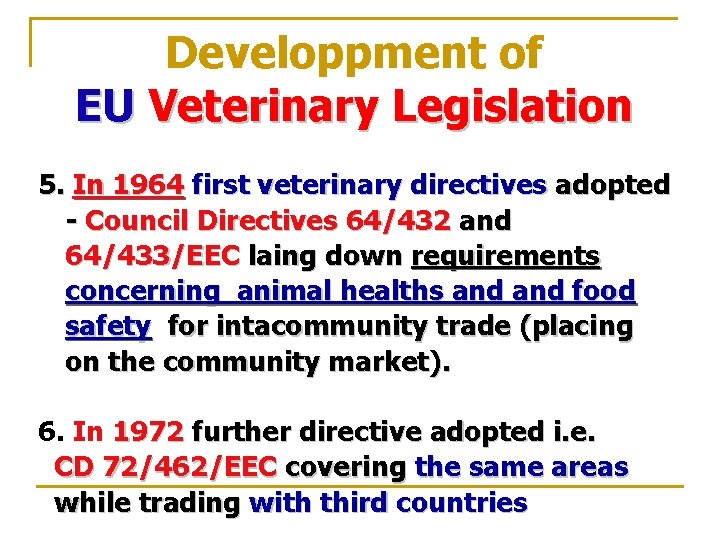 Developpment of
EU Veterinary Legislation

5. In 1964 first veterinary directives adopted - Council Directives 64/432 and 64/433/EEC laing down requirements concerning animal healths and and food safety for intacommunity trade (placing on the community market).

6. In 1972 further directive adopted i.e. CD 72/462/EEC covering the same areas while trading with third countries